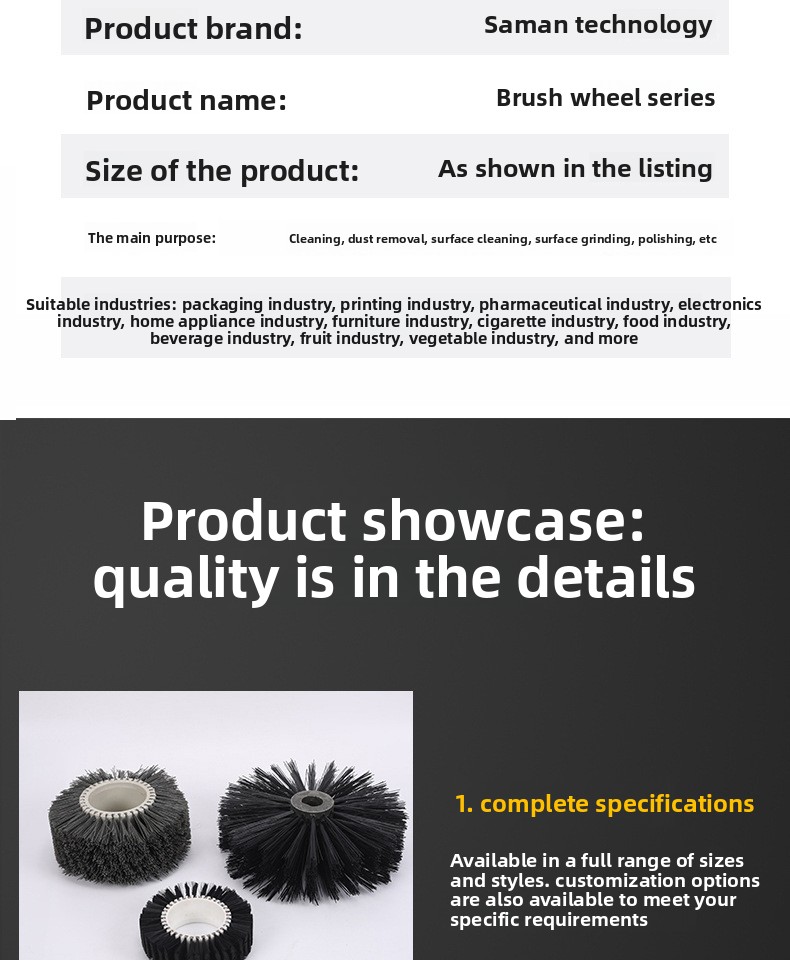 | Product brand: | Saman technology |
|---|---|
| Product name: | Brush wheel series |
| Size of the product: | As shown in the listing |
| The main purpose: | Cleaning, dust removal, surface cleaning, surface grinding, polishing, etc |

Suitable industries: packaging industry, printing industry, pharmaceutical industry, electronics industry, home appliance industry, furniture industry, cigarette industry, food industry, beverage industry, fruit industry, vegetable industry, and more

Product showcase: quality is in the details

1. complete specifications

Available in a full range of sizes and styles. customization options are also available to meet your specific requirements